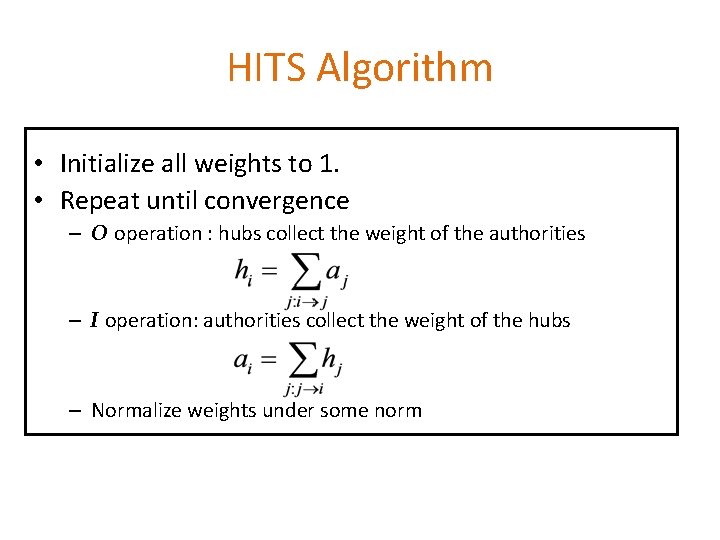 HITS Algorithm

• Initialize all weights to 1.
• Repeat until convergence
– $O$ operation : hubs collect the weight of the authorities
$h_i = \sum_{j:i \to j} a_j$
– $I$ operation: authorities collect the weight of the hubs
$a_i = \sum_{j:j \to i} h_j$
– Normalize weights under some norm